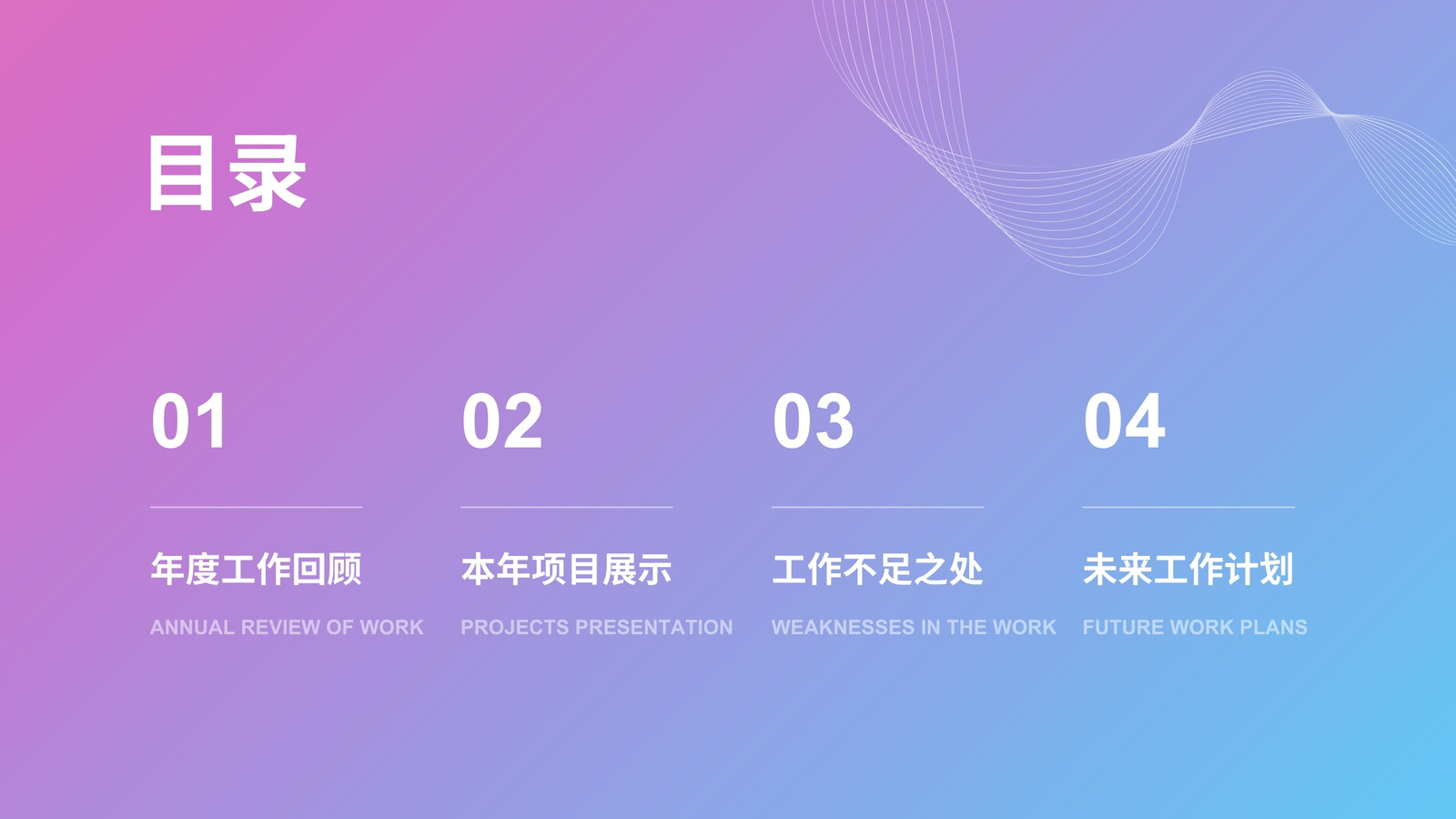 目录

01

年度工作回顾

ANNUAL REVIEW OF WORK

02

本年项目展示

PROJECTS PRESENTATION

03

工作不足之处

WEAKNESSES IN THE WORK

04

未来工作计划

FUTURE WORK PLANS